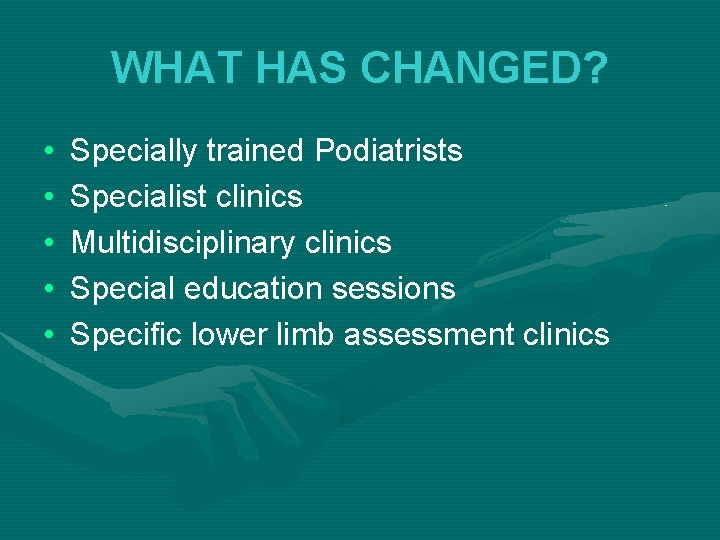 WHAT HAS CHANGED?

• Specially trained Podiatrists
• Specialist clinics
• Multidisciplinary clinics
• Special education sessions
• Specific lower limb assessment clinics